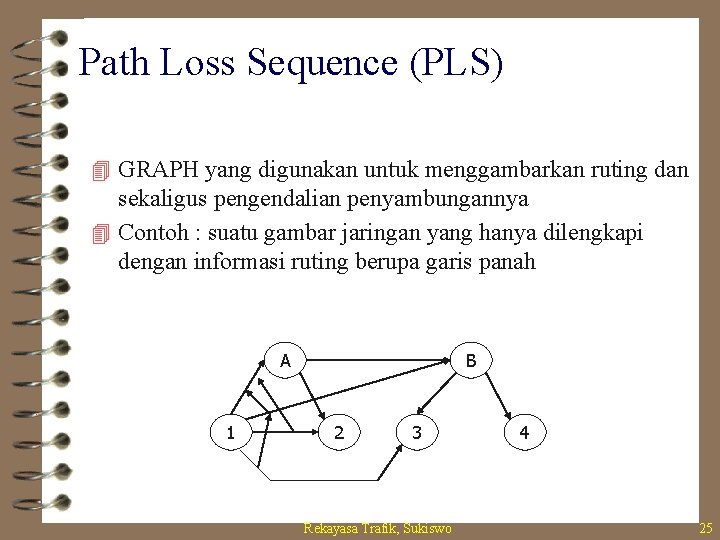 Path Loss Sequence (PLS)

GRAPH yang digunakan untuk menggambarkan ruting dan sekaligus pengendalian penyambungannya

Contoh : suatu gambar jaringan yang hanya dilengkapi dengan informasi ruting berupa garis panah

A
B
1
2
3
4

Rekayasa Trafik, Sukiswo

25